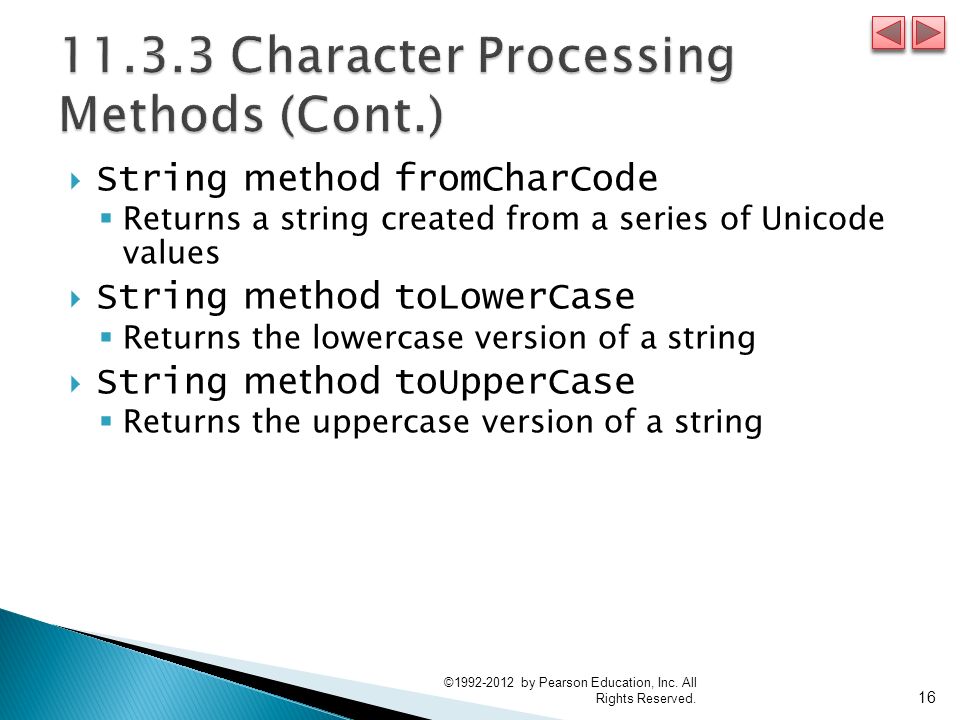 11.3.3 Character Processing Methods (Cont.)

String method fromCharCode
Returns a string created from a series of Unicode values

String method toLowerCase
Returns the lowercase version of a string

String method toUpperCase
Returns the uppercase version of a string

©1992-2012 by Pearson Education, Inc. All Rights Reserved.

16